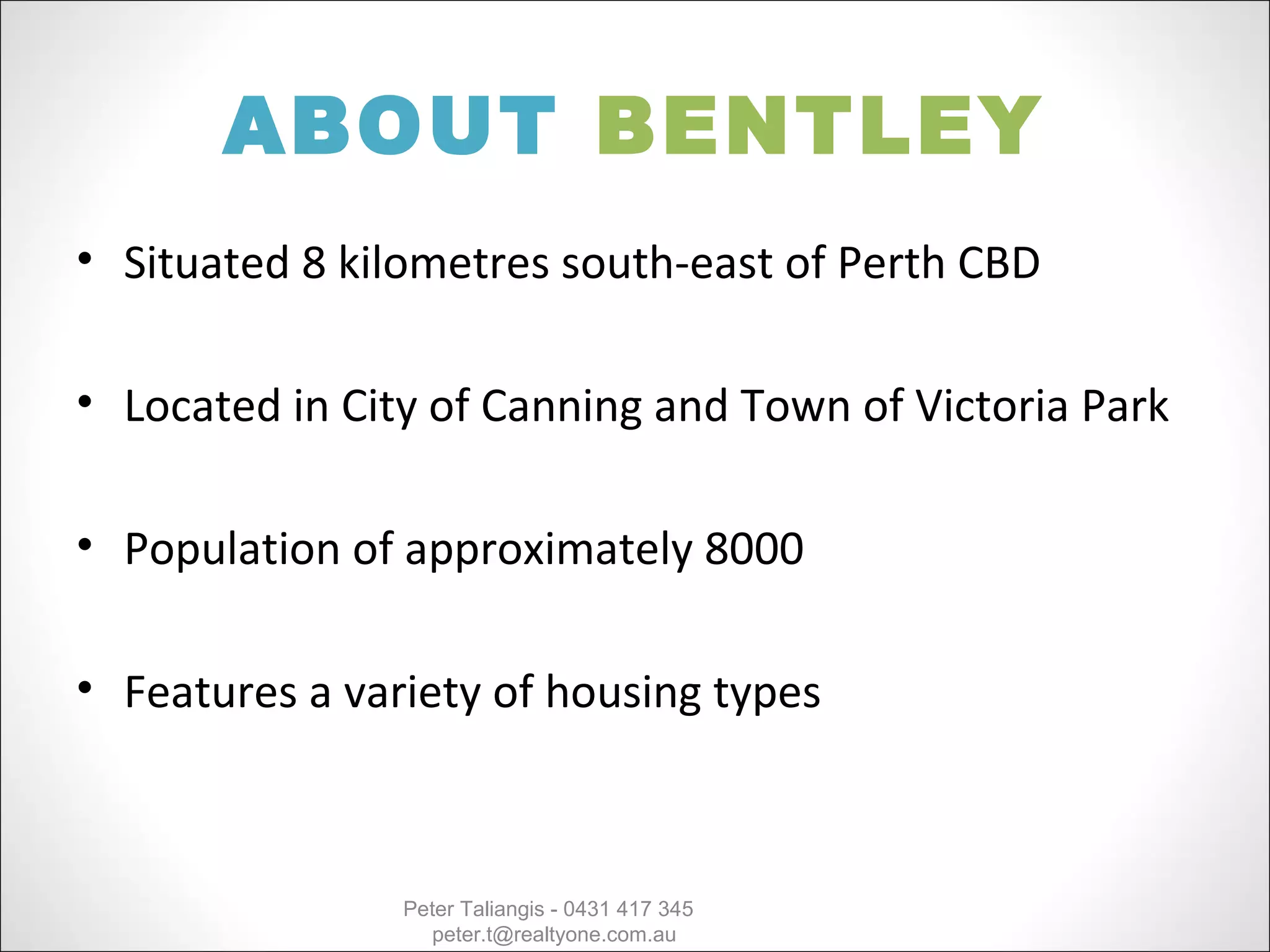 ABOUT BENTLEY

• Situated 8 kilometres south-east of Perth CBD

• Located in City of Canning and Town of Victoria Park

• Population of approximately 8000

• Features a variety of housing types

Peter Taliangis - 0431 417 345
peter.t@realtyone.com.au